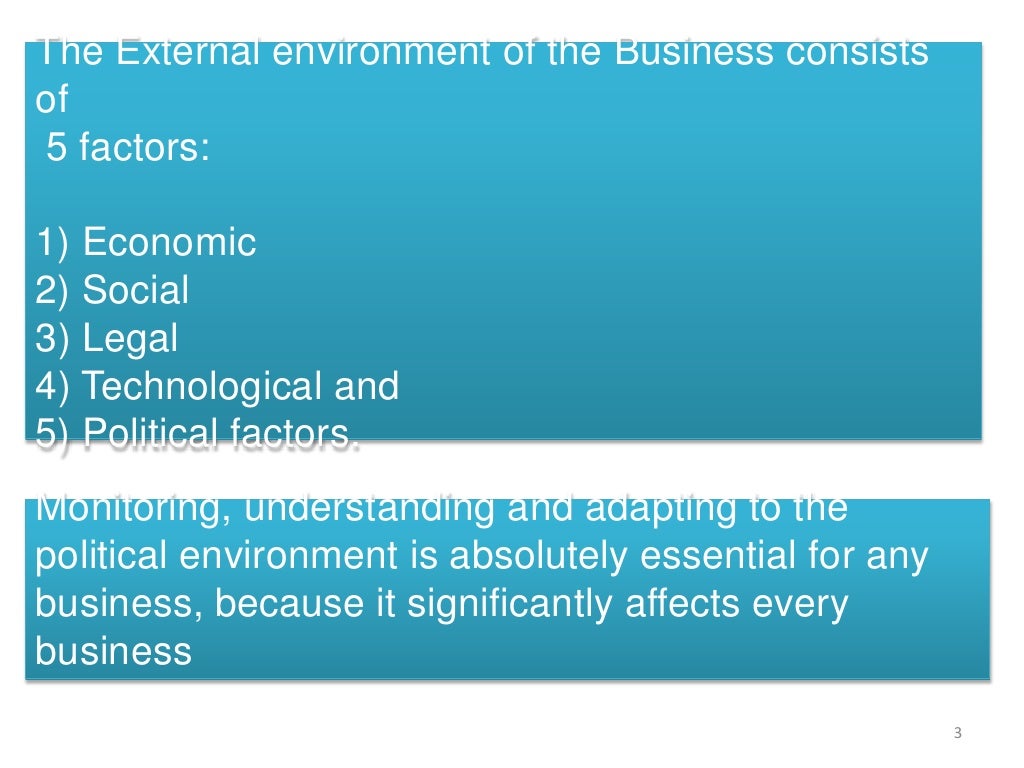 The External environment of the Business consists of
5 factors:

1) Economic
2) Social
3) Legal
4) Technological and
5) Political factors.

Monitoring, understanding and adapting to the political environment is absolutely essential for any business, because it significantly affects every business

3